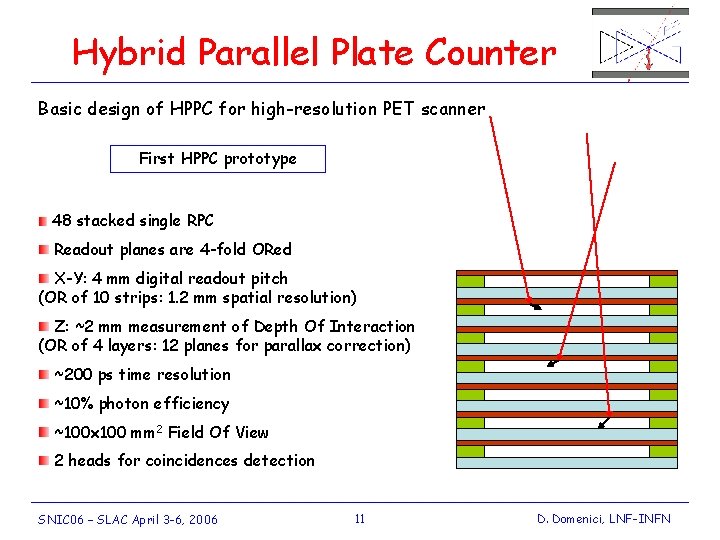 Hybrid Parallel Plate Counter

Basic design of HPPC for high-resolution PET scanner

First HPPC prototype

48 stacked single RPC

Readout planes are 4-fold ORed

X-Y: 4 mm digital readout pitch
(OR of 10 strips: 1.2 mm spatial resolution)

Z: ~2 mm measurement of Depth Of Interaction
(OR of 4 layers: 12 planes for parallax correction)

~200 ps time resolution

~10% photon efficiency

~100x100 mm$^2$ Field Of View

2 heads for coincidences detection

SNIC06 – SLAC April 3-6, 2006

11

D. Domenici, LNF-INFN